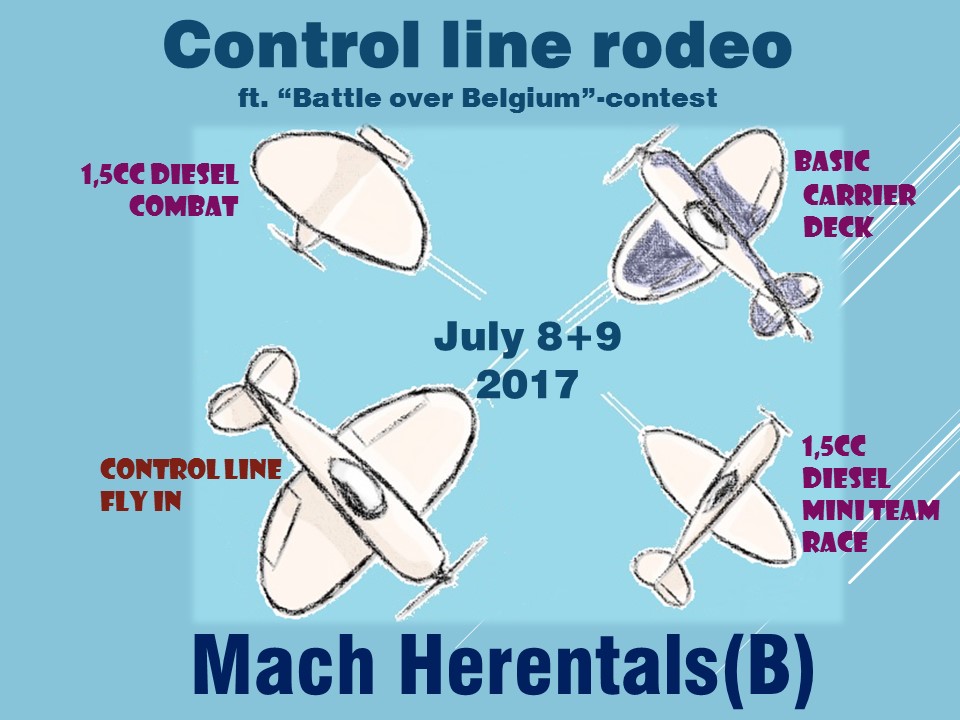 Control line rodeo

ft. “Battle over Belgium”-contest

1,5CC DIESEL COMBAT

BASIC CARRIER DECK

July 8+9
2017

CONTROL LINE FLY IN

1,5CC DIESEL MINI TEAM RACE

Mach Herentals(B)